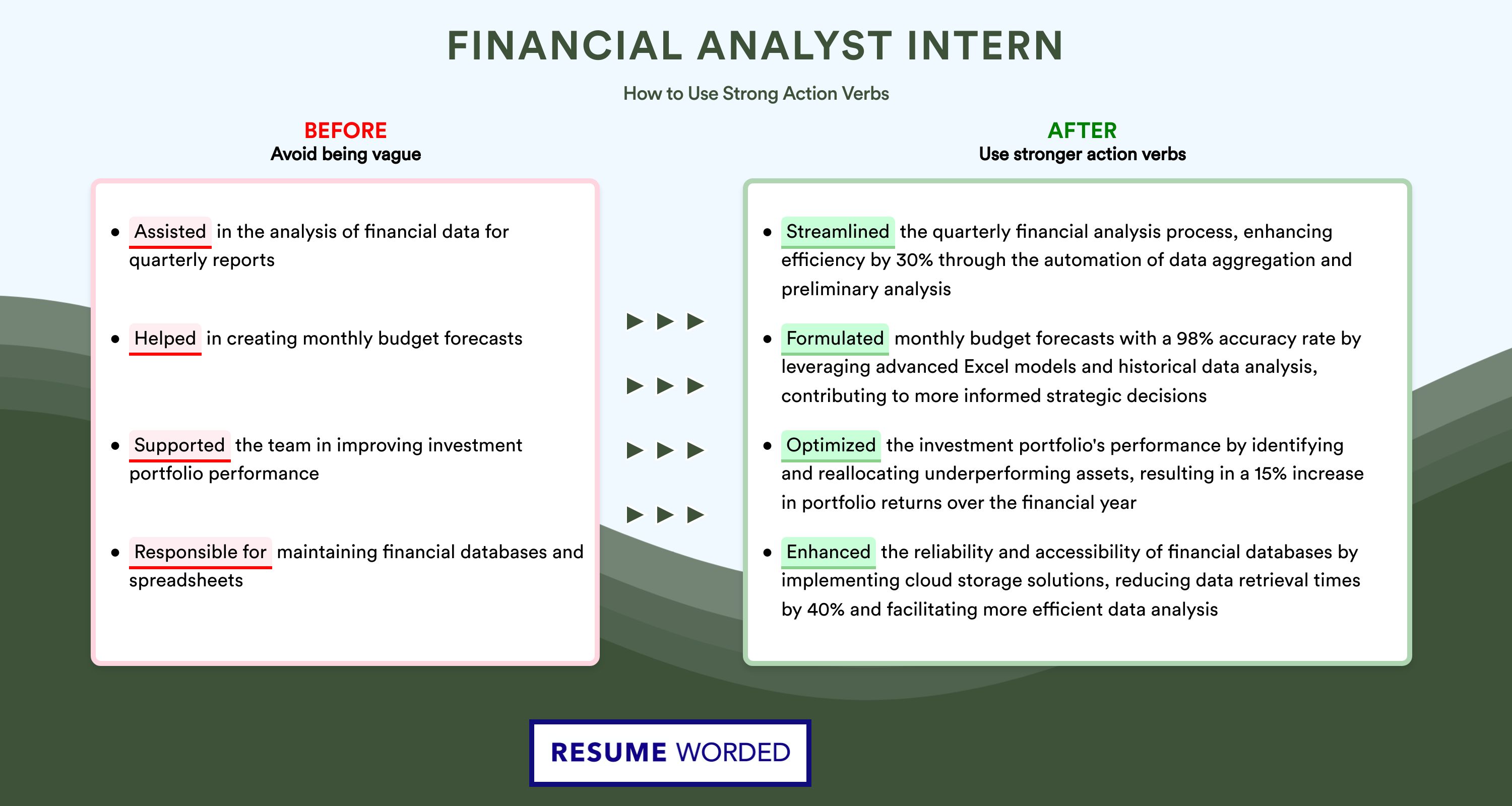 FINANCIAL ANALYST INTERN

How to Use Strong Action Verbs

BEFORE
Avoid being vague

• Assisted in the analysis of financial data for quarterly reports

• Helped in creating monthly budget forecasts

• Supported the team in improving investment portfolio performance

• Responsible for maintaining financial databases and spreadsheets

AFTER
Use stronger action verbs

• Streamlined the quarterly financial analysis process, enhancing efficiency by 30% through the automation of data aggregation and preliminary analysis

• Formulated monthly budget forecasts with a 98% accuracy rate by leveraging advanced Excel models and historical data analysis, contributing to more informed strategic decisions

• Optimized the investment portfolio's performance by identifying and reallocating underperforming assets, resulting in a 15% increase in portfolio returns over the financial year

• Enhanced the reliability and accessibility of financial databases by implementing cloud storage solutions, reducing data retrieval times by 40% and facilitating more efficient data analysis

RESUME WORDED